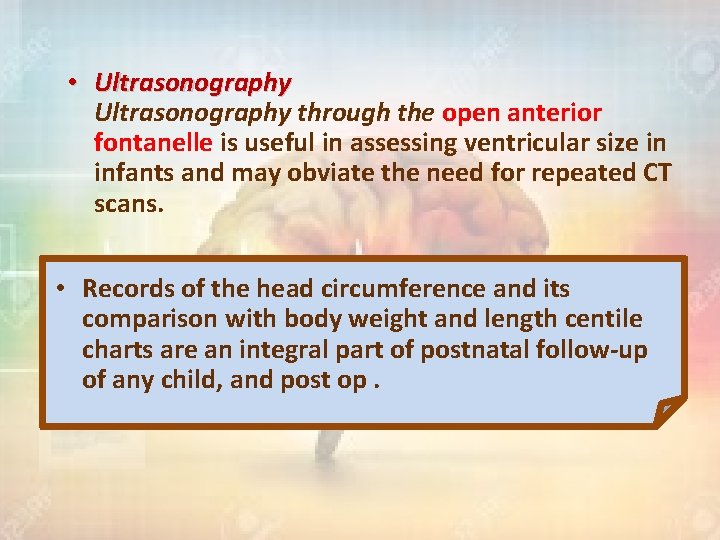 • Ultrasonography
Ultrasonography through the open anterior fontanelle is useful in assessing ventricular size in infants and may obviate the need for repeated CT scans.

• Records of the head circumference and its comparison with body weight and length centile charts are an integral part of postnatal follow-up of any child, and post op .